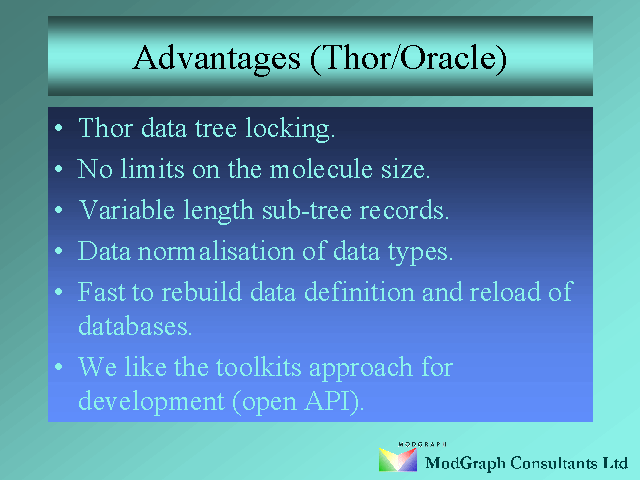 Advantages (Thor/Oracle)

• Thor data tree locking.

• No limits on the molecule size.

• Variable length sub-tree records.

• Data normalisation of data types.

• Fast to rebuild data definition and reload of databases.

• We like the toolkits approach for development (open API).

MODGRAPH

ModGraph Consultants Ltd